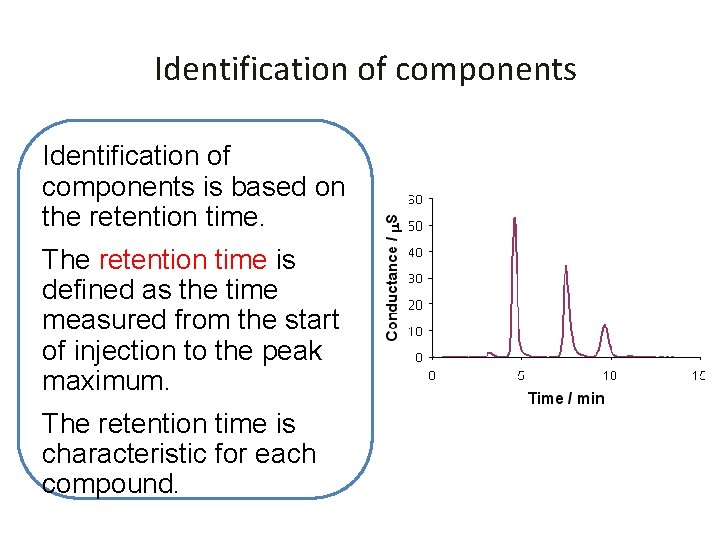 Identification of components

Identification of components is based on the retention time.

The retention time is defined as the time measured from the start of injection to the peak maximum.

The retention time is characteristic for each compound.

Conductance / µS

60
50
40
30
20
10
0

0
5
10
15

Time / min